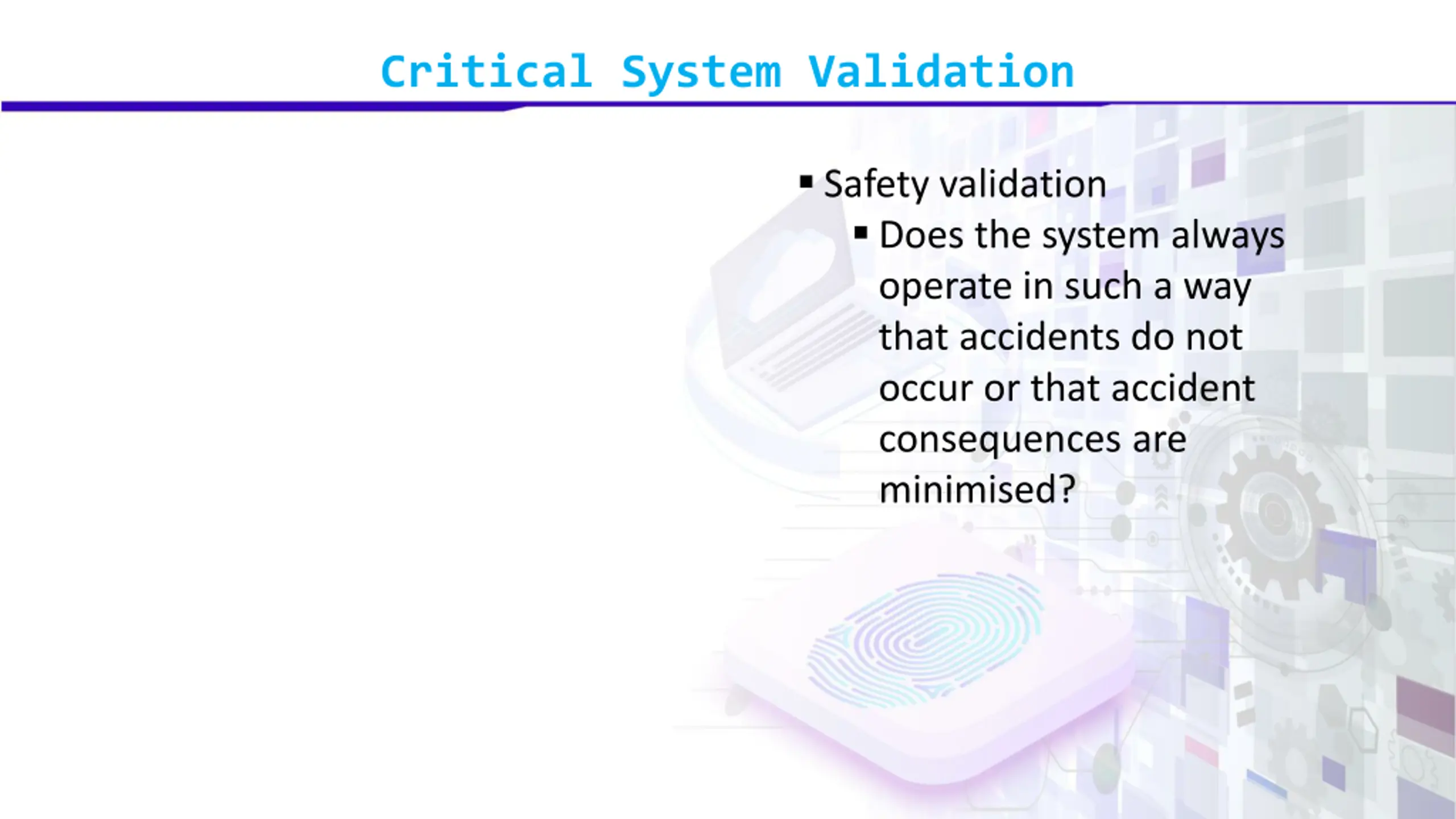 Critical System Validation

▪ Safety validation

▪ Does the system always operate in such a way that accidents do not occur or that accident consequences are minimised?